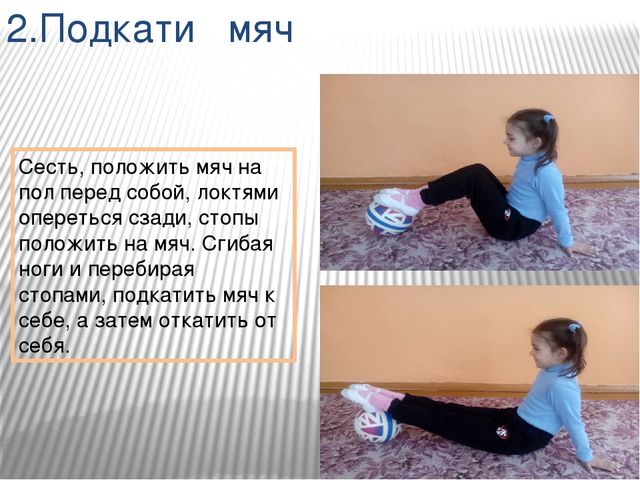 2.Подкати мяч

Сесть, положить мяч на пол перед собой, локтями опереться сзади, стопы положить на мяч. Сгибая ноги и перебирая стопами, подкатить мяч к себе, а затем откатить от себя.